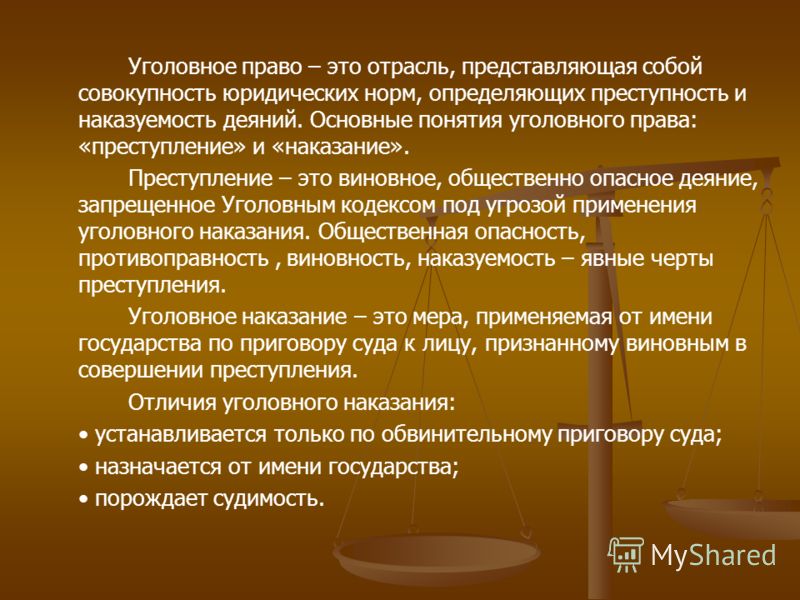 Уголовное право – это отрасль, представляющая собой совокупность юридических норм, определяющих преступность и наказуемость деяний. Основные понятия уголовного права: «преступление» и «наказание».

Преступление – это виновное, общественно опасное деяние, запрещенное Уголовным кодексом под угрозой применения уголовного наказания. Общественная опасность, противоправность , виновность, наказуемость – явные черты преступления.

Уголовное наказание – это мера, применяемая от имени государства по приговору суда к лицу, признанному виновным в совершении преступления.

Отличия уголовного наказания:

• устанавливается только по обвинительному приговору суда;

• назначается от имени государства;

• порождает судимость.

MyShared